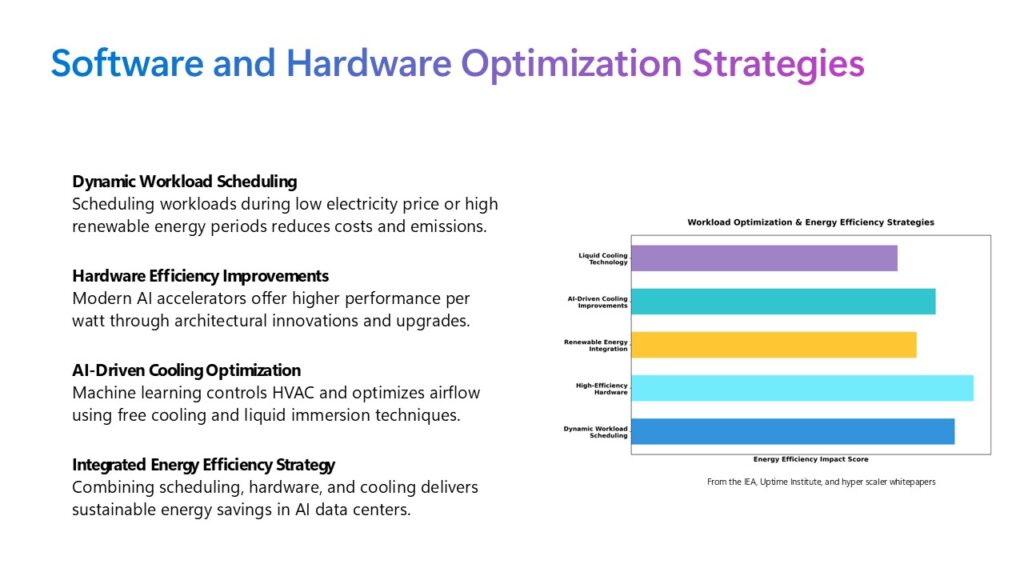 Software and Hardware Optimization Strategies

Dynamic Workload Scheduling
Scheduling workloads during low electricity price or high renewable energy periods reduces costs and emissions.

Hardware Efficiency Improvements
Modern AI accelerators offer higher performance per watt through architectural innovations and upgrades.

AI-Driven Cooling Optimization
Machine learning controls HVAC and optimizes airflow using free cooling and liquid immersion techniques.

Integrated Energy Efficiency Strategy
Combining scheduling, hardware, and cooling delivers sustainable energy savings in AI data centers.

Workload Optimization & Energy Efficiency Strategies

Liquid Cooling Technology
AI-Driven Cooling Improvements
Renewable Energy Integration
High-Efficiency Hardware
Dynamic Workload Scheduling

Energy Efficiency Impact Score

From the IEA, Uptime Institute, and hyper scaler whitepapers